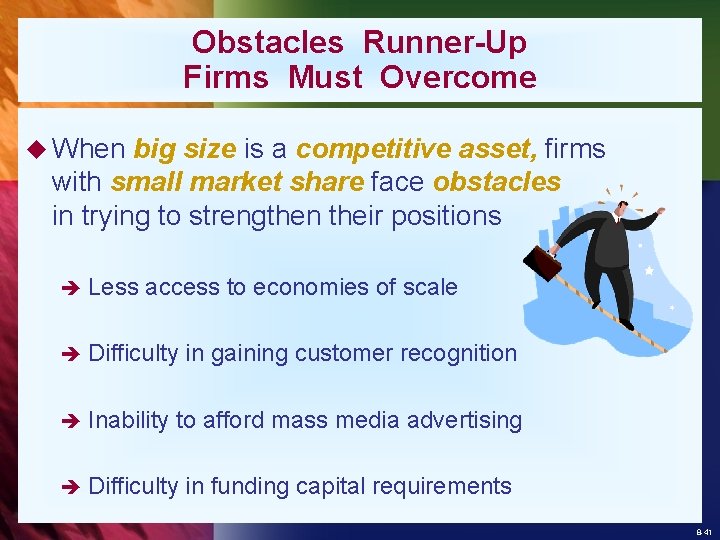 Obstacles Runner-Up Firms Must Overcome

◆ When big size is a competitive asset, firms with small market share face obstacles in trying to strengthen their positions

➔ Less access to economies of scale

➔ Difficulty in gaining customer recognition

➔ Inability to afford mass media advertising

➔ Difficulty in funding capital requirements

8-41